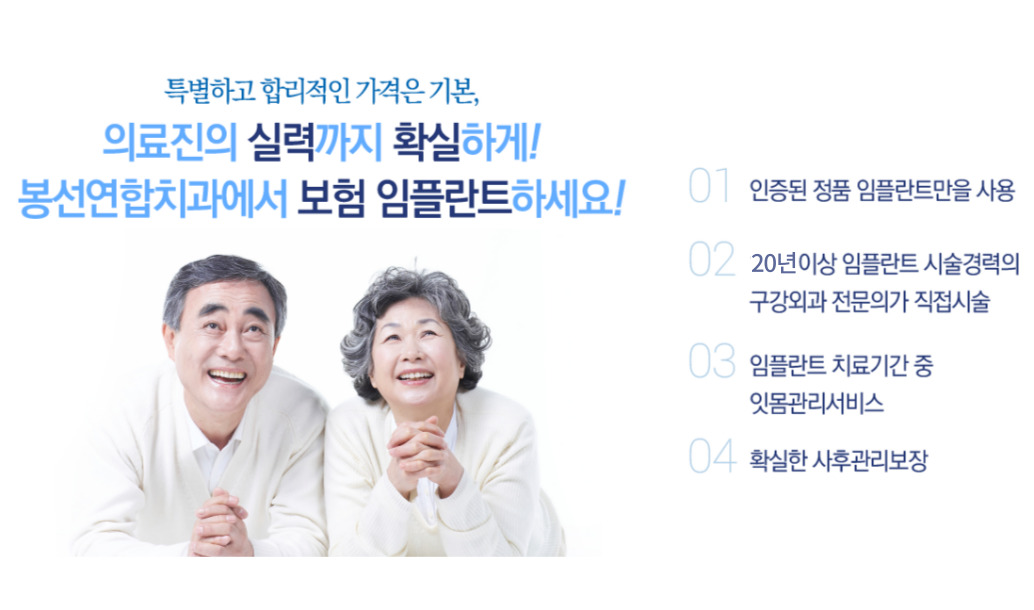 특별하고 합리적인 가격은 기본,
의료진의 실력까지 확실하게!
봉선연합치과에서 보험 임플란트하세요!

01 인증된 정품 임플란트만을 사용

02 20년이상 임플란트 시술경력의 구강외과 전문의가 직접시술

03 임플란트 치료기간 중 잇몸관리서비스

04 확실한 사후관리보장